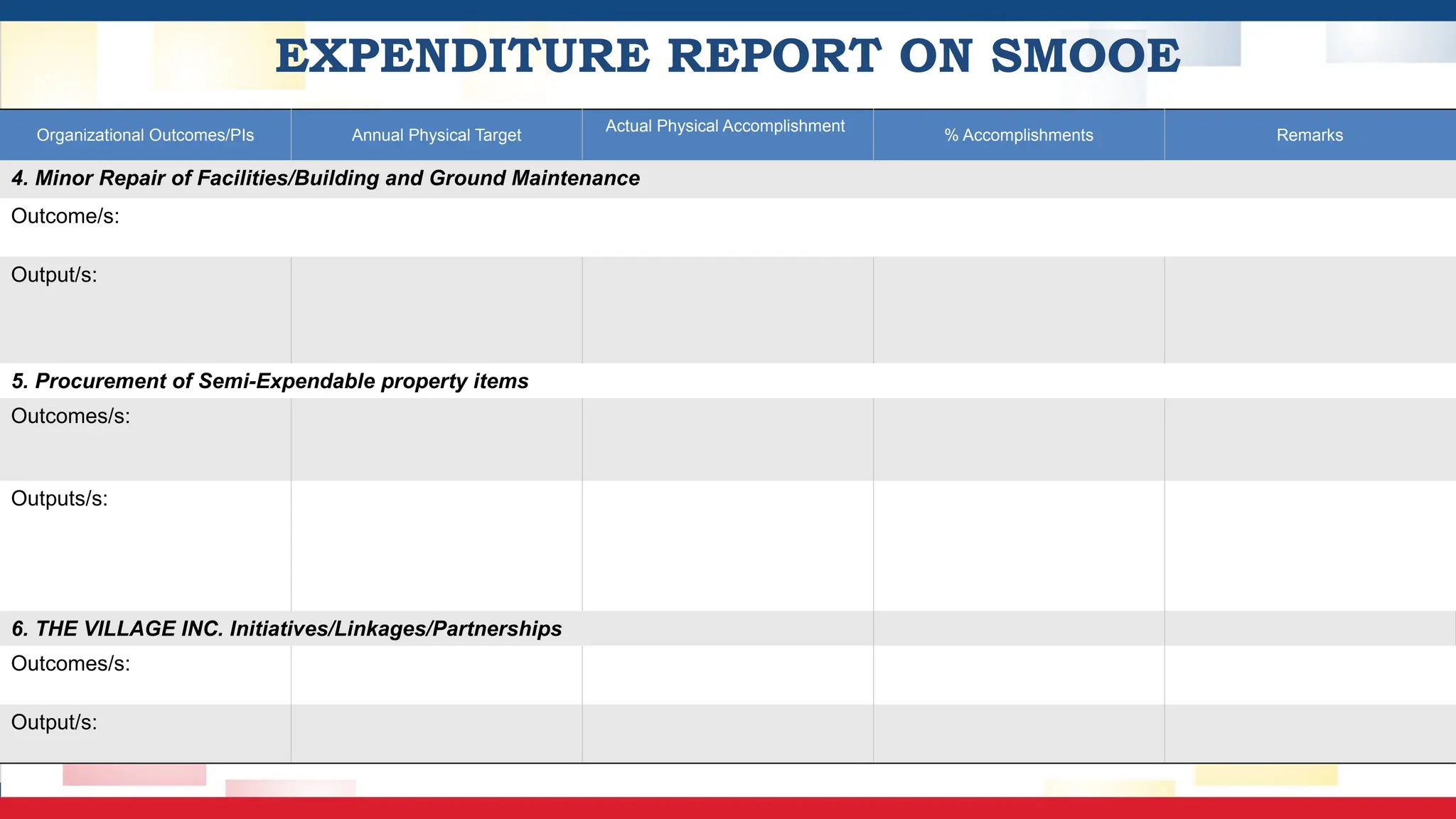 EXPENDITURE REPORT ON SMOOE

| Organizational Outcomes/PIs | Annual Physical Target | Actual Physical Accomplishment | % Accomplishments | Remarks |
|---|---|---|---|---|
| 4. Minor Repair of Facilities/Building and Ground Maintenance | | | | |
| Outcome/s: | | | | |
| Output/s: | | | | |
| 5. Procurement of Semi-Expendable property items | | | | |
| Outcomes/s: | | | | |
| Outputs/s: | | | | |
| 6. THE VILLAGE INC. Initiatives/Linkages/Partnerships | | | | |
| Outcomes/s: | | | | |
| Output/s: | | | | |